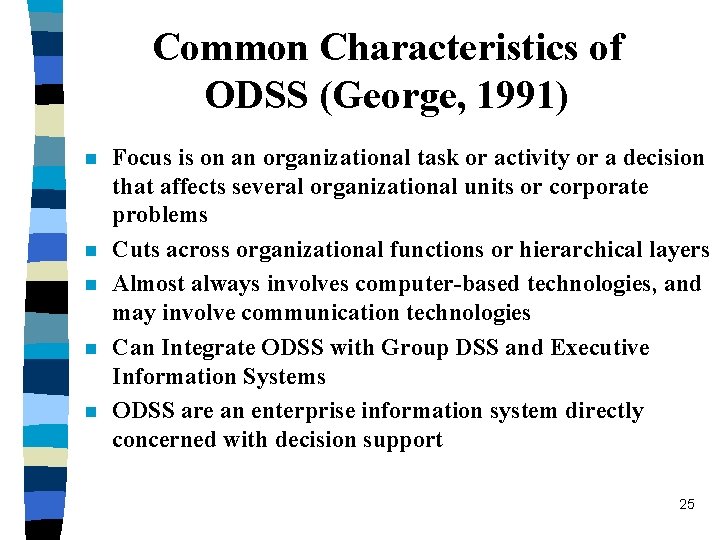 Common Characteristics of ODSS (George, 1991)

- Focus is on an organizational task or activity or a decision that affects several organizational units or corporate problems
- Cuts across organizational functions or hierarchical layers
- Almost always involves computer-based technologies, and may involve communication technologies
- Can Integrate ODSS with Group DSS and Executive Information Systems
- ODSS are an enterprise information system directly concerned with decision support

25